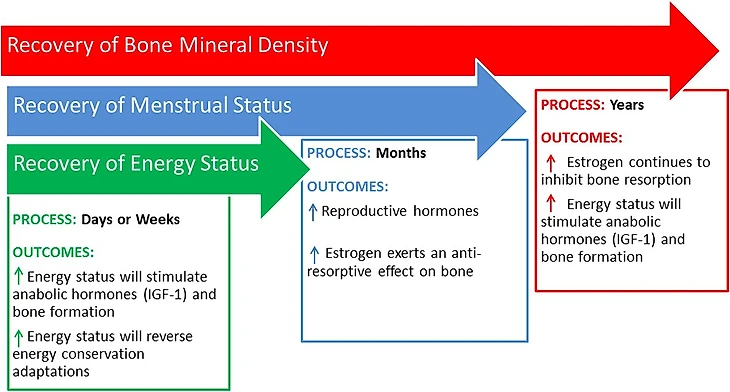 Recovery of Bone Mineral Density

Recovery of Menstrual Status

Recovery of Energy Status

PROCESS: Days or Weeks

OUTCOMES:

↑ Energy status will stimulate anabolic hormones (IGF-1) and bone formation

↑ Energy status will reverse energy conservation adaptations

PROCESS: Months

OUTCOMES:

↑ Reproductive hormones

↑ Estrogen exerts an anti-resorptive effect on bone

PROCESS: Years

OUTCOMES:

↑ Estrogen continues to inhibit bone resorption

↑ Energy status will stimulate anabolic hormones (IGF-1) and bone formation